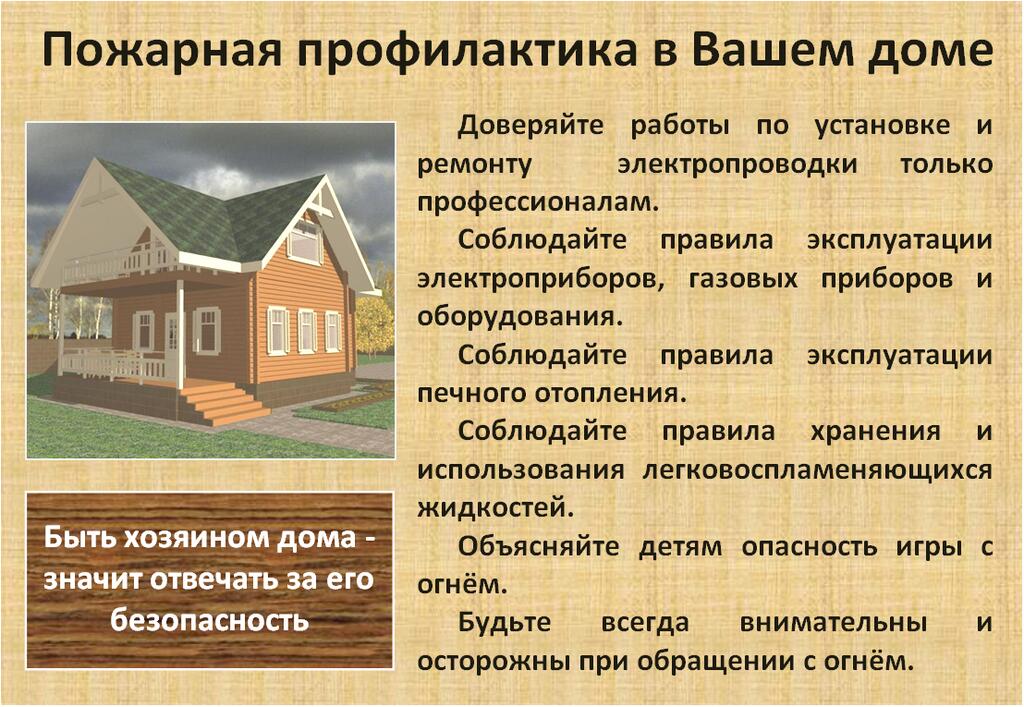 Пожарная профилактика в Вашем доме

Доверяйте работы по установке и ремонту электропроводки только профессионалам.

Соблюдайте правила эксплуатации электроприборов, газовых приборов и оборудования.

Соблюдайте правила эксплуатации печного отопления.

Соблюдайте правила хранения и использования легковоспламеняющихся жидкостей.

Объясняйте детям опасность игры с огнём.

Будьте всегда внимательны и осторожны при обращении с огнём.

Быть хозяином дома - значит отвечать за его безопасность